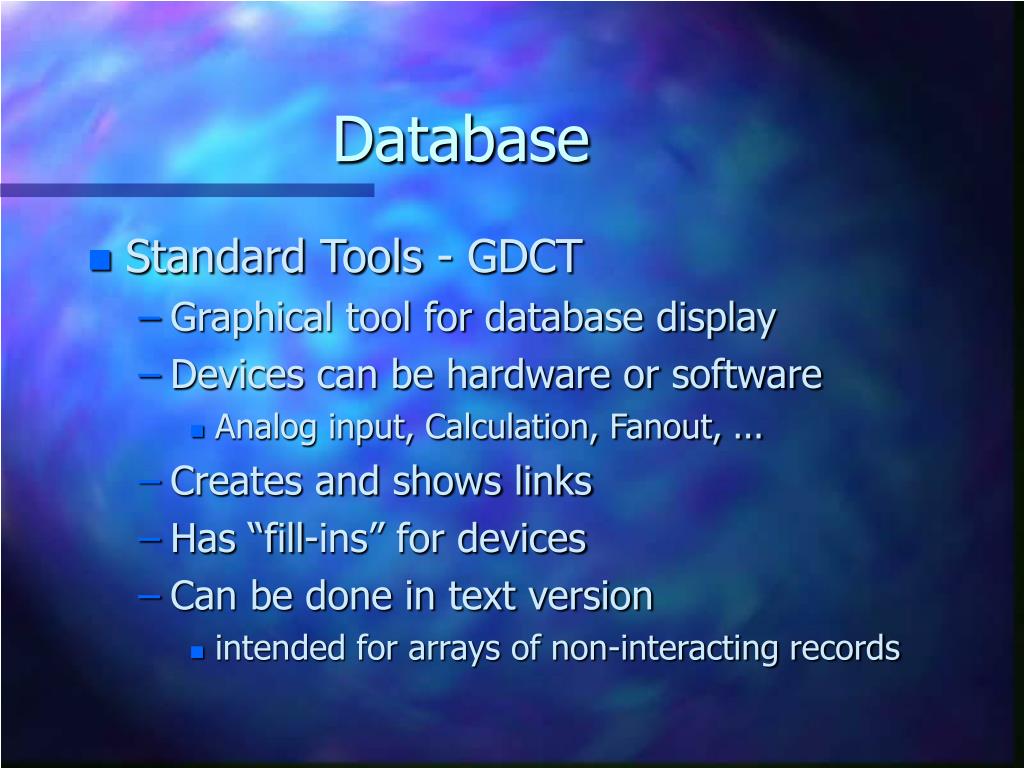 Database

Standard Tools - GDCT
– Graphical tool for database display
– Devices can be hardware or software
Analog input, Calculation, Fanout, ...
– Creates and shows links
– Has “fill-ins” for devices
– Can be done in text version
intended for arrays of non-interacting records